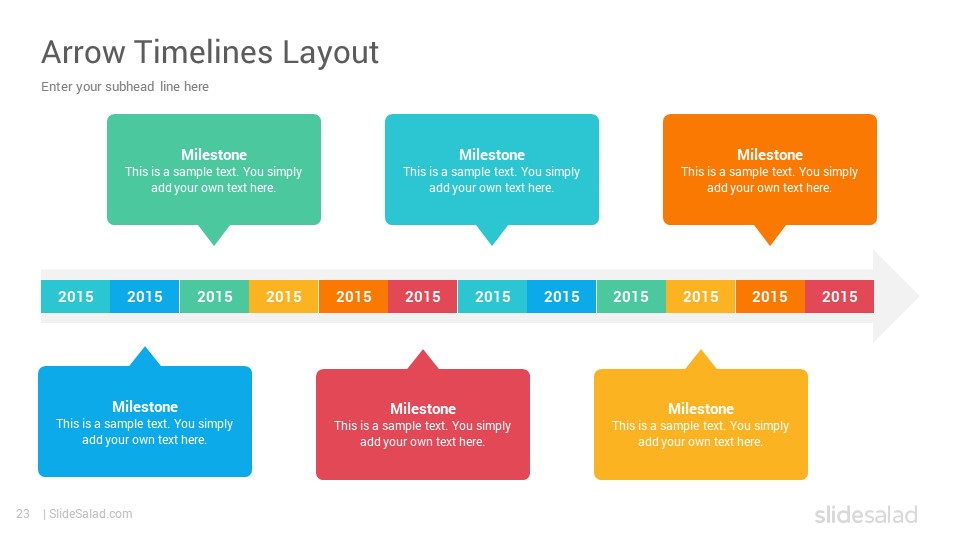 Arrow Timelines Layout

Enter your subhead line here

Milestone
This is a sample text. You simply add your own text here.

Milestone
This is a sample text. You simply add your own text here.

Milestone
This is a sample text. You simply add your own text here.

2015 2015 2015 2015 2015 2015 2015 2015 2015 2015 2015 2015

Milestone
This is a sample text. You simply add your own text here.

Milestone
This is a sample text. You simply add your own text here.

Milestone
This is a sample text. You simply add your own text here.

23 | SlideSalad.com

slidesalad